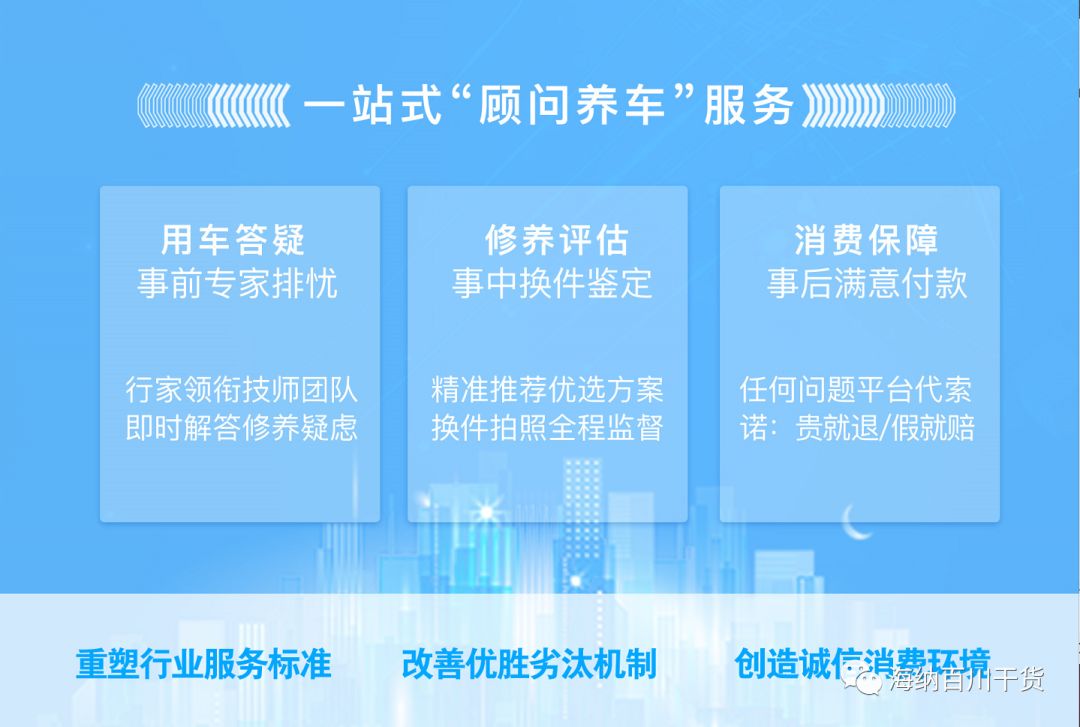 一站式“顾问养车”服务

用车答疑
事前专家排忧

行家领衔技师团队
即时解答修养疑虑

修养评估
事中换件鉴定

精准推荐优选方案
换件拍照全程监督

消费保障
事后满意付款

任何问题平台代索
诺：贵就退/假就赔

重塑行业服务标准

改善优胜劣汰机制

创造诚信消费环境

海纳百川干货